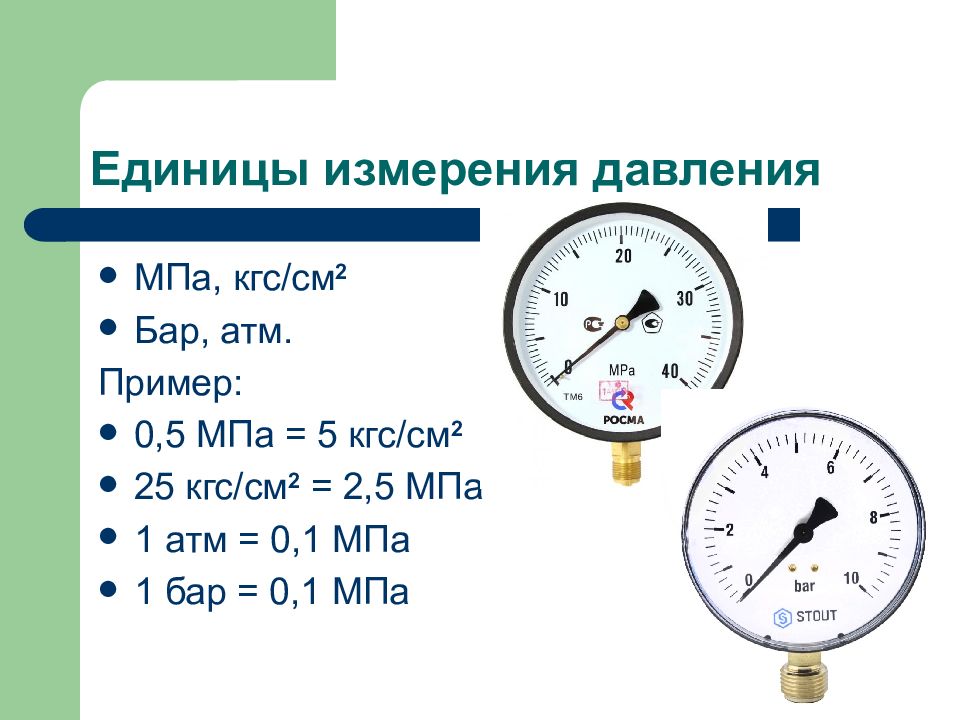 Единицы измерения давления

• МПа, кгс/см²
• Бар, атм.
Пример:
• 0,5 МПа = 5 кгс/см²
• 25 кгс/см² = 2,5 МПа
• 1 атм = 0,1 МПа
• 1 бар = 0,1 МПа

0
10
20
30
40
MPa
ТМ6
РОСМА

0
2
4
6
8
10
bar
STOUT